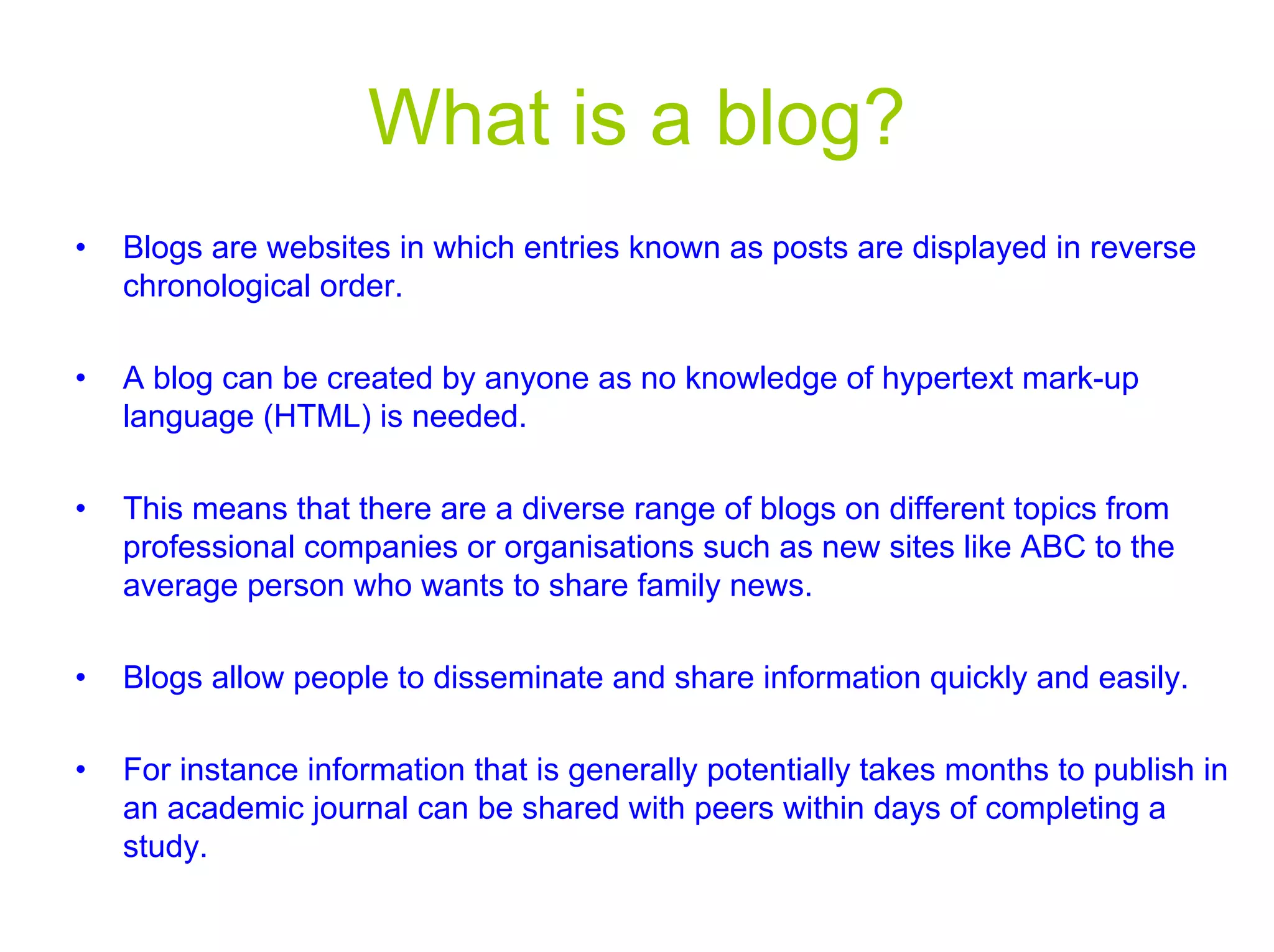 What is a blog?

• Blogs are websites in which entries known as posts are displayed in reverse chronological order.

• A blog can be created by anyone as no knowledge of hypertext mark-up language (HTML) is needed.

• This means that there are a diverse range of blogs on different topics from professional companies or organisations such as new sites like ABC to the average person who wants to share family news.

• Blogs allow people to disseminate and share information quickly and easily.

• For instance information that is generally potentially takes months to publish in an academic journal can be shared with peers within days of completing a study.